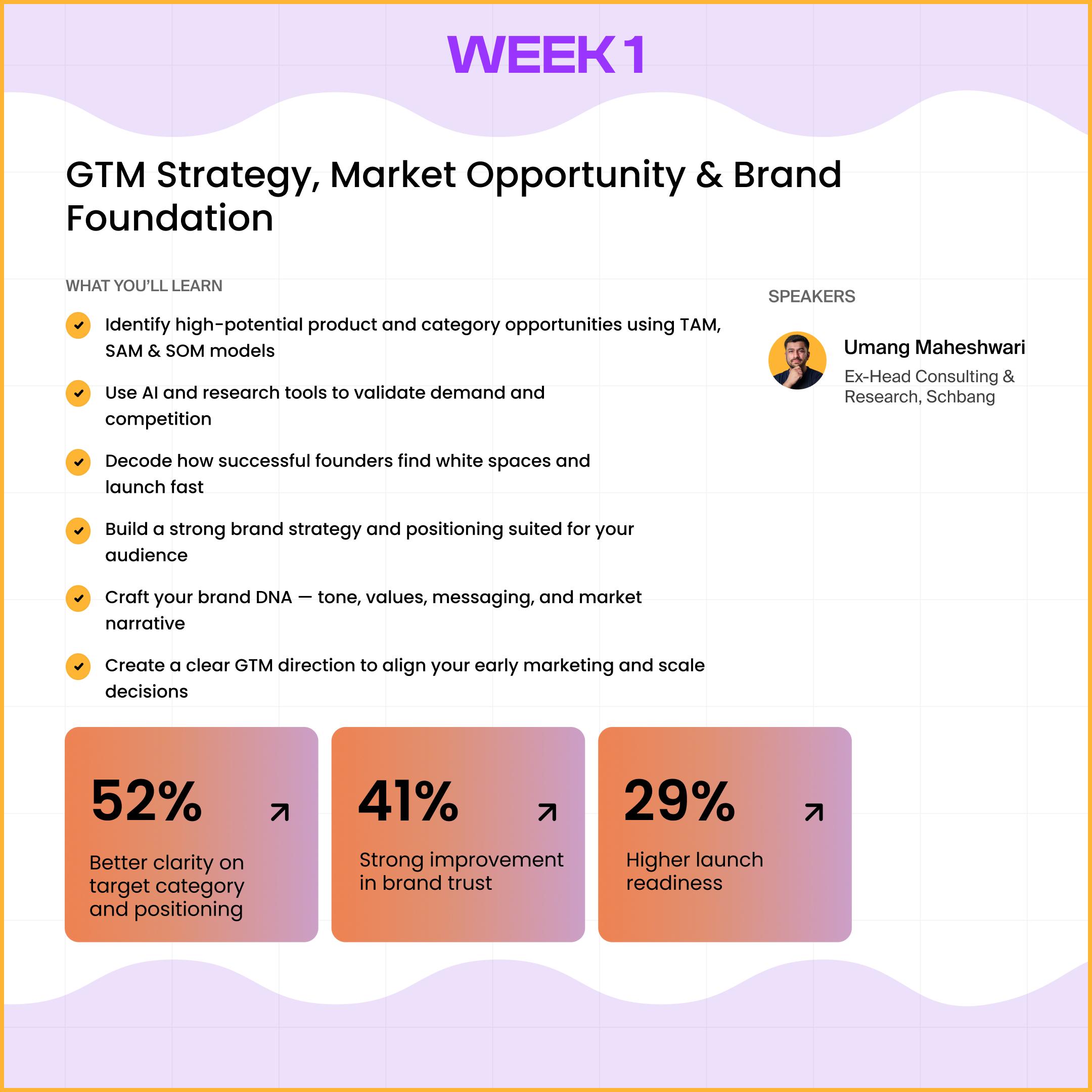 WEEK 1

GTM Strategy, Market Opportunity & Brand Foundation

WHAT YOU'LL LEARN

Identify high-potential product and category opportunities using TAM, SAM & SOM models

Use AI and research tools to validate demand and competition

Decode how successful founders find white spaces and launch fast

Build a strong brand strategy and positioning suited for your audience

Craft your brand DNA — tone, values, messaging, and market narrative

Create a clear GTM direction to align your early marketing and scale decisions

SPEAKERS

Umang Maheshwari
Ex-Head Consulting & Research, Schbang

52%
Better clarity on target category and positioning

41%
Strong improvement in brand trust

29%
Higher launch readiness